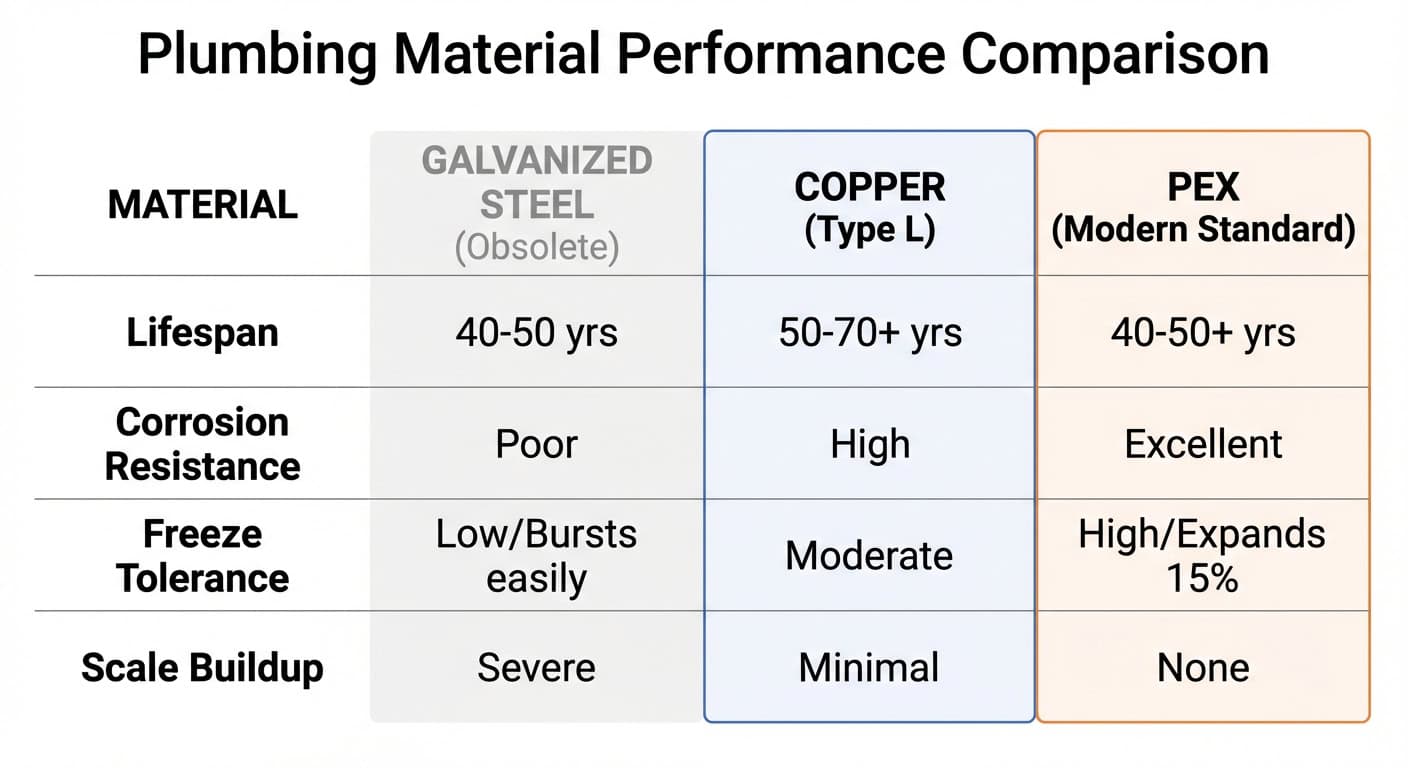 Plumbing Material Performance Comparison

| MATERIAL | GALVANIZED STEEL (Obsolete) | COPPER (Type L) | PEX (Modern Standard) |
|---|---|---|---|
| Lifespan | 40-50 yrs | 50-70+ yrs | 40-50+ yrs |
| Corrosion Resistance | Poor | High | Excellent |
| Freeze Tolerance | Low/Bursts easily | Moderate | High/Expands 15% |
| Scale Buildup | Severe | Minimal | None |